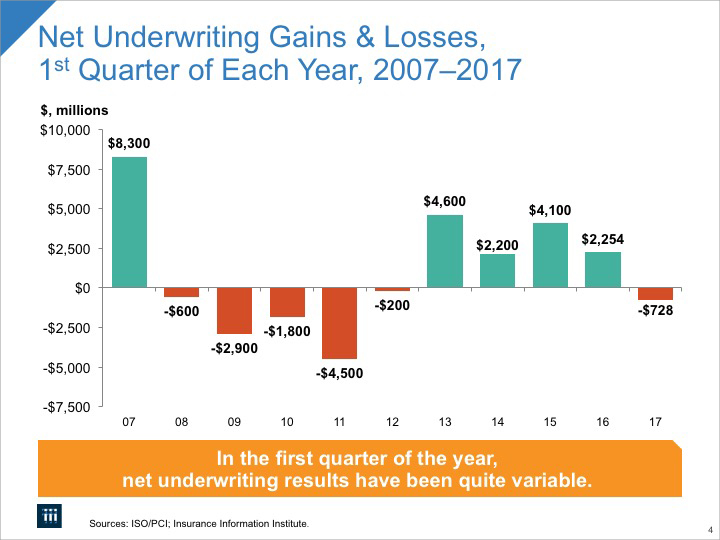 Net Underwriting Gains & Losses, 1$^{st}$ Quarter of Each Year, 2007–2017

$, millions

$10,000
$7,500
$5,000
$2,500
$0
-$2,500
-$5,000
-$7,500

$8,300
-$600
-$2,900
-$1,800
-$4,500
-$200
$4,600
$2,200
$4,100
$2,254
-$728

07 08 09 10 11 12 13 14 15 16 17

In the first quarter of the year, net underwriting results have been quite variable.

iii

Sources: ISO/PCI; Insurance Information Institute.

4